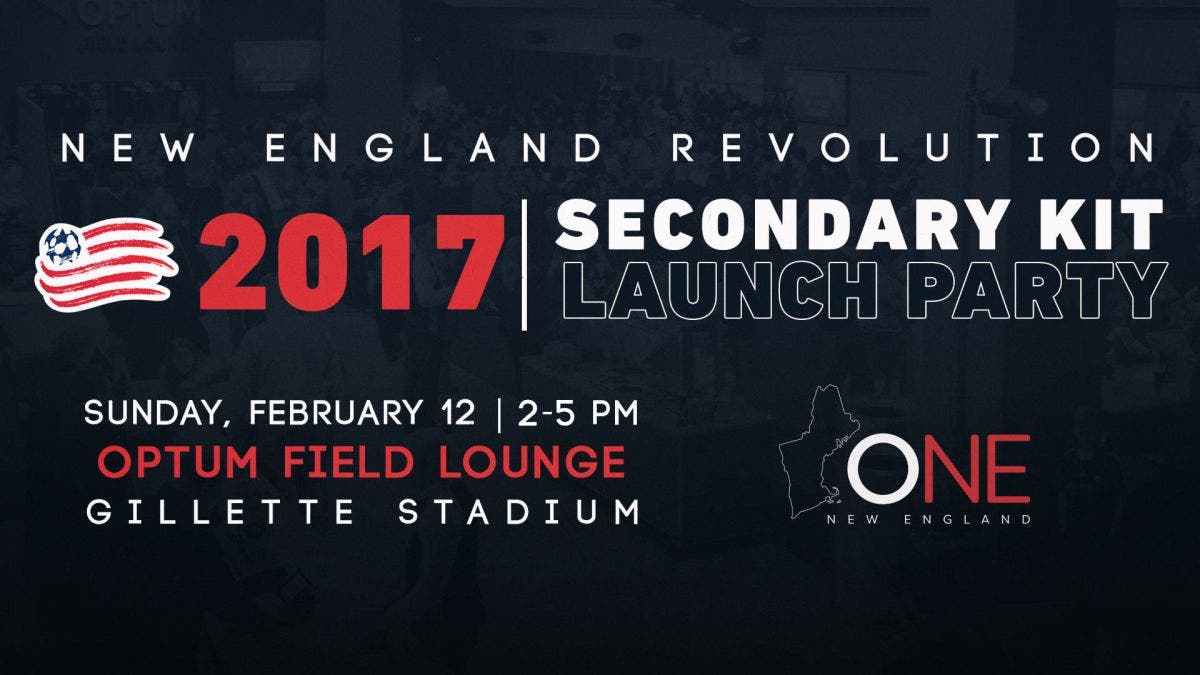 NEW ENGLAND REVOLUTION

2017 | SECONDARY KIT LAUNCH PARTY

SUNDAY, FEBRUARY 12 | 2-5 PM
OPTUM FIELD LOUNGE
GILLETTE STADIUM

ONE
NEW ENGLAND